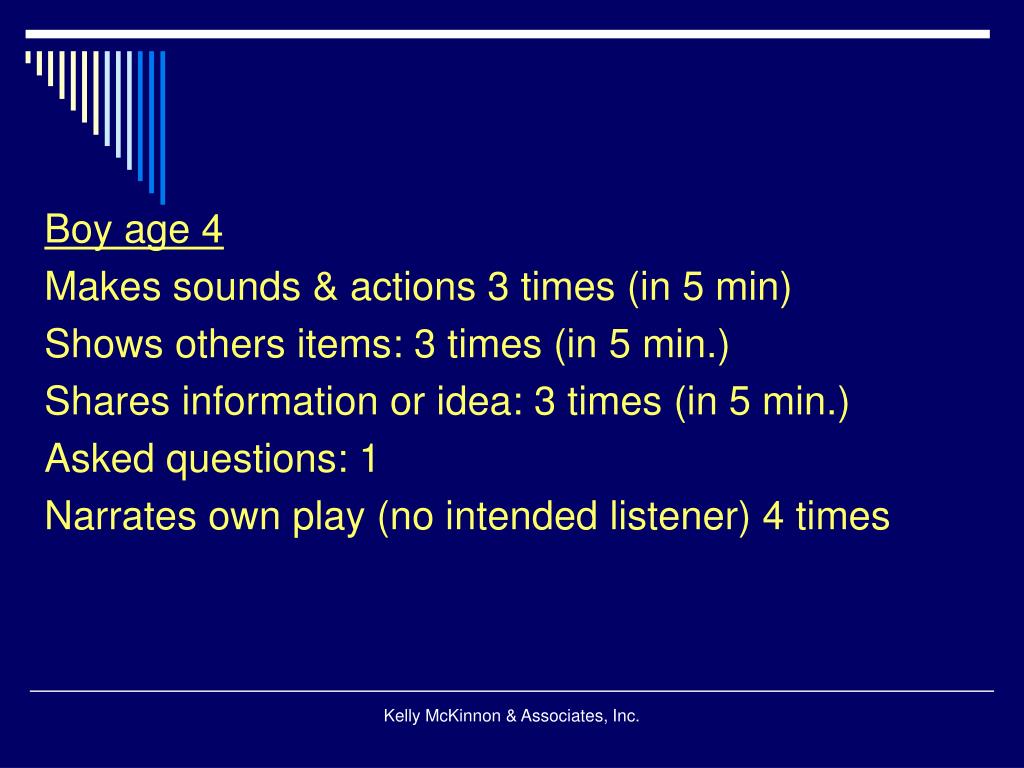 Boy age 4

Makes sounds & actions 3 times (in 5 min)

Shows others items: 3 times (in 5 min.)

Shares information or idea: 3 times (in 5 min.)

Asked questions: 1

Narrates own play (no intended listener) 4 times

Kelly McKinnon & Associates, Inc.